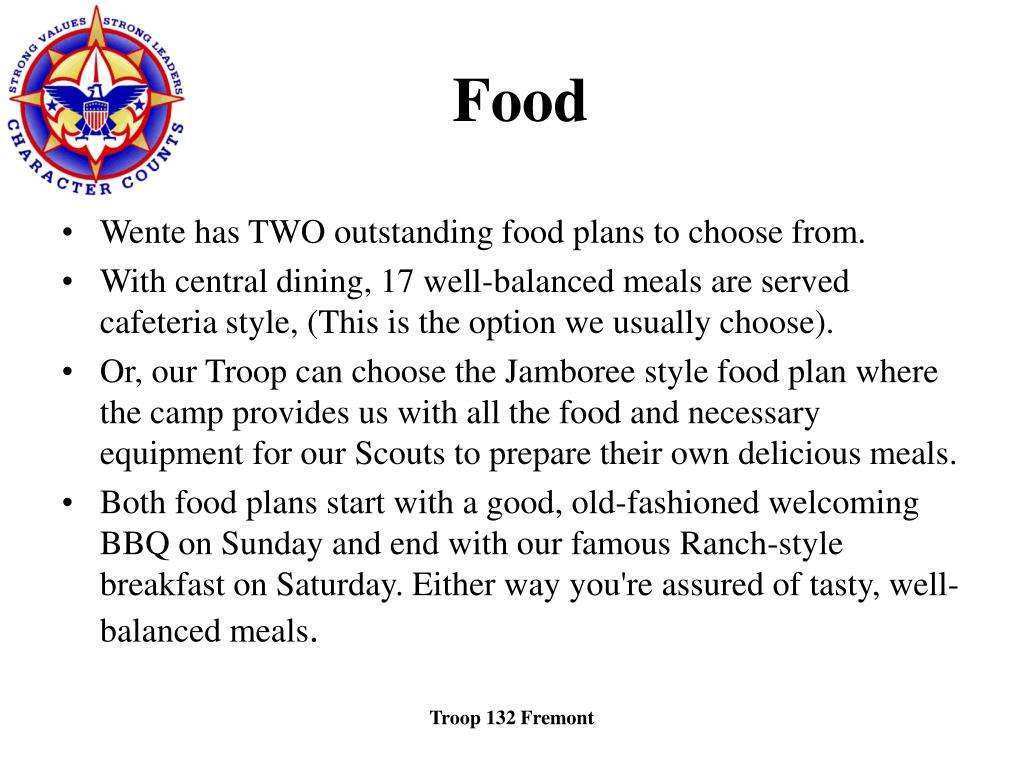 STRONG VALUES STRONG LEADERS
CHARACTER COUNTS

Food

• Wente has TWO outstanding food plans to choose from.
• With central dining, 17 well-balanced meals are served cafeteria style, (This is the option we usually choose).
• Or, our Troop can choose the Jamboree style food plan where the camp provides us with all the food and necessary equipment for our Scouts to prepare their own delicious meals.
• Both food plans start with a good, old-fashioned welcoming BBQ on Sunday and end with our famous Ranch-style breakfast on Saturday. Either way you're assured of tasty, well-balanced meals.

Troop 132 Fremont